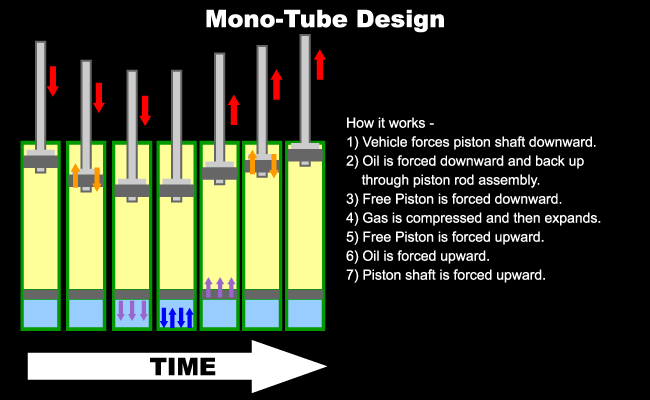 Mono-Tube Design

How it works -
1) Vehicle forces piston shaft downward.
2) Oil is forced downward and back up through piston rod assembly.
3) Free Piston is forced downward.
4) Gas is compressed and then expands.
5) Free Piston is forced upward.
6) Oil is forced upward.
7) Piston shaft is forced upward.

TIME